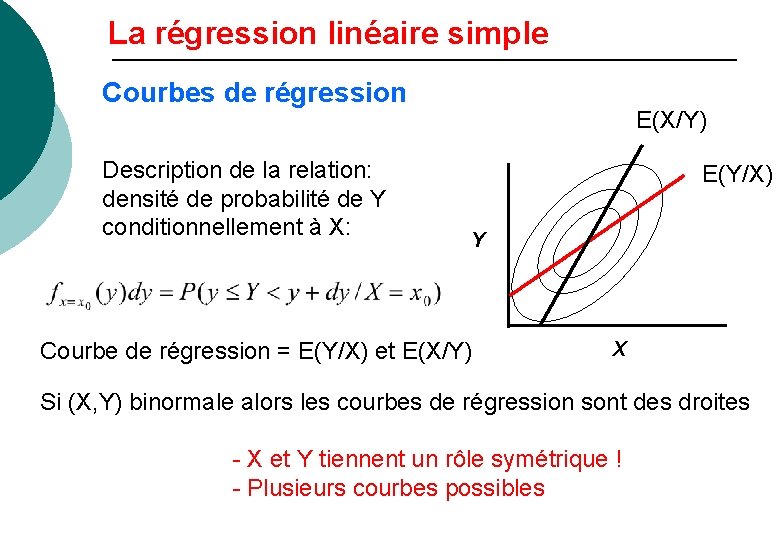 La régression linéaire simple

Courbes de régression

Description de la relation: densité de probabilité de Y conditionnellement à X:

$f_{x=x_0}(y)dy = P(y \leq Y < y + dy / X = x_0)$

E(X/Y)

E(Y/X)

Y

X

Courbe de régression = E(Y/X) et E(X/Y)

Si (X,Y) binormale alors les courbes de régression sont des droites

- X et Y tiennent un rôle symétrique !
- Plusieurs courbes possibles